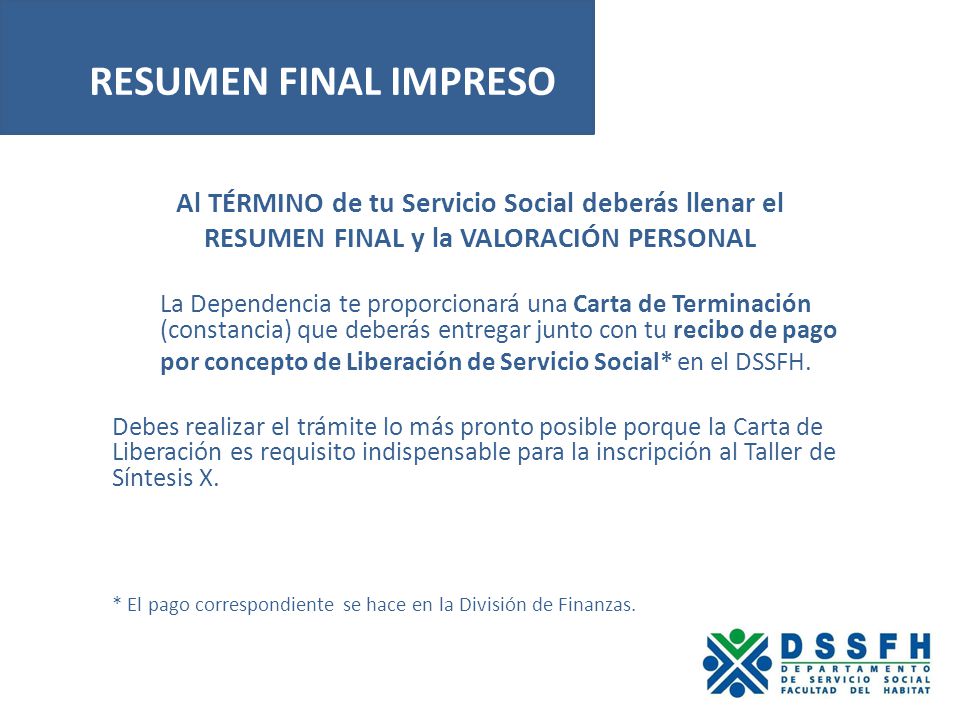 RESUMEN FINAL IMPRESO

Al TÉRMINO de tu Servicio Social deberás llenar el RESUMEN FINAL y la VALORACIÓN PERSONAL

La Dependencia te proporcionará una Carta de Terminación (constancia) que deberás entregar junto con tu recibo de pago por concepto de Liberación de Servicio Social* en el DSSFH.

Debes realizar el trámite lo más pronto posible porque la Carta de Liberación es requisito indispensable para la inscripción al Taller de Síntesis X.

* El pago correspondiente se hace en la División de Finanzas.

DSSFH
DEPARTAMENTO DE SERVICIO SOCIAL FACULTAD DEL HABITAT